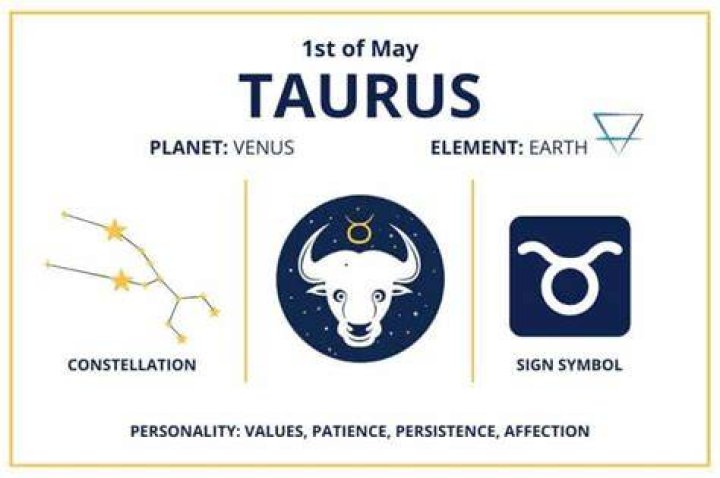 1st of May

TAURUS

PLANET: VENUS

ELEMENT: EARTH

CONSTELLATION

SIGN SYMBOL

PERSONALITY: VALUES, PATIENCE, PERSISTENCE, AFFECTION